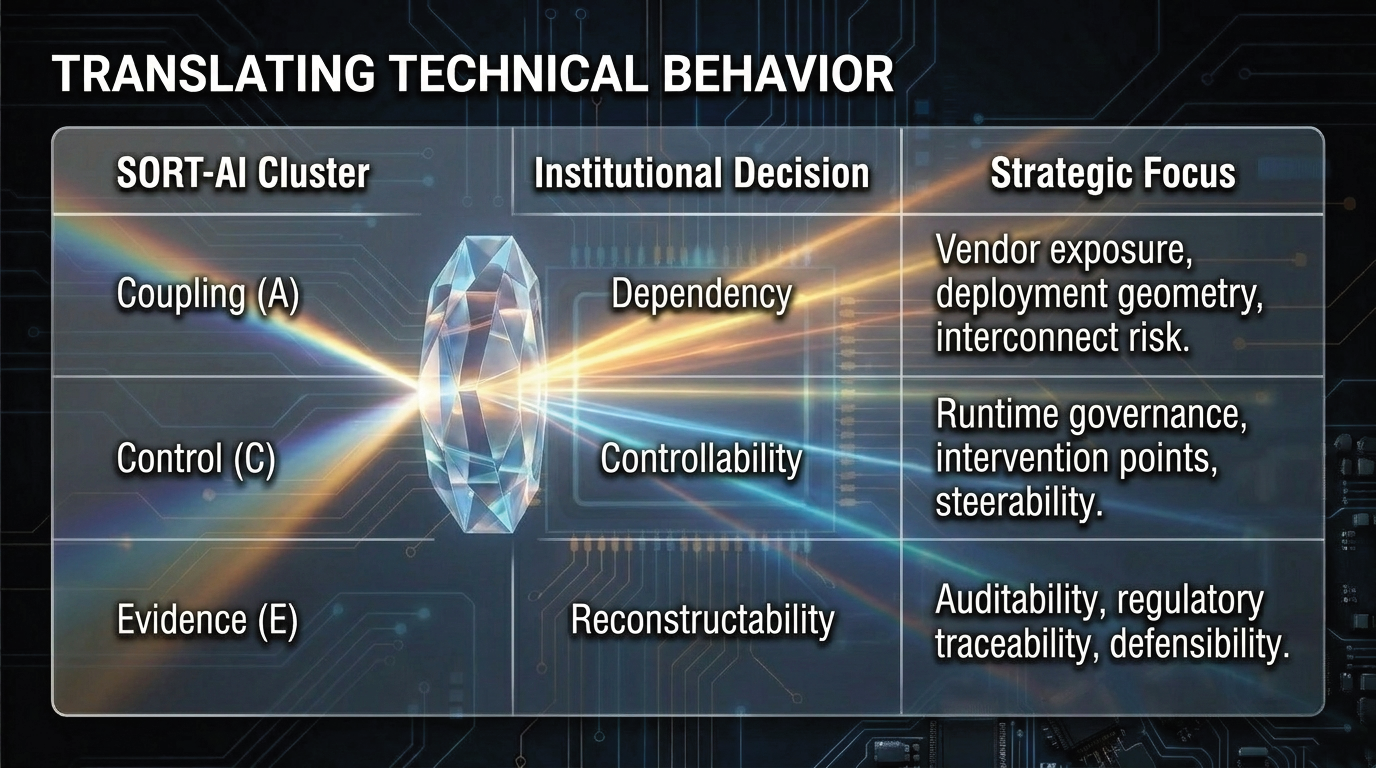 TRANSLATING TECHNICAL BEHAVIOR

| SORT-AI Cluster | Institutional Decision | Strategic Focus |
|---|---|---|
| Coupling (A) | Dependency | Vendor exposure, deployment geometry, interconnect risk. |
| Control (C) | Controllability | Runtime governance, intervention points, steerability. |
| Evidence (E) | Reconstructability | Auditability, regulatory traceability, defensibility. |